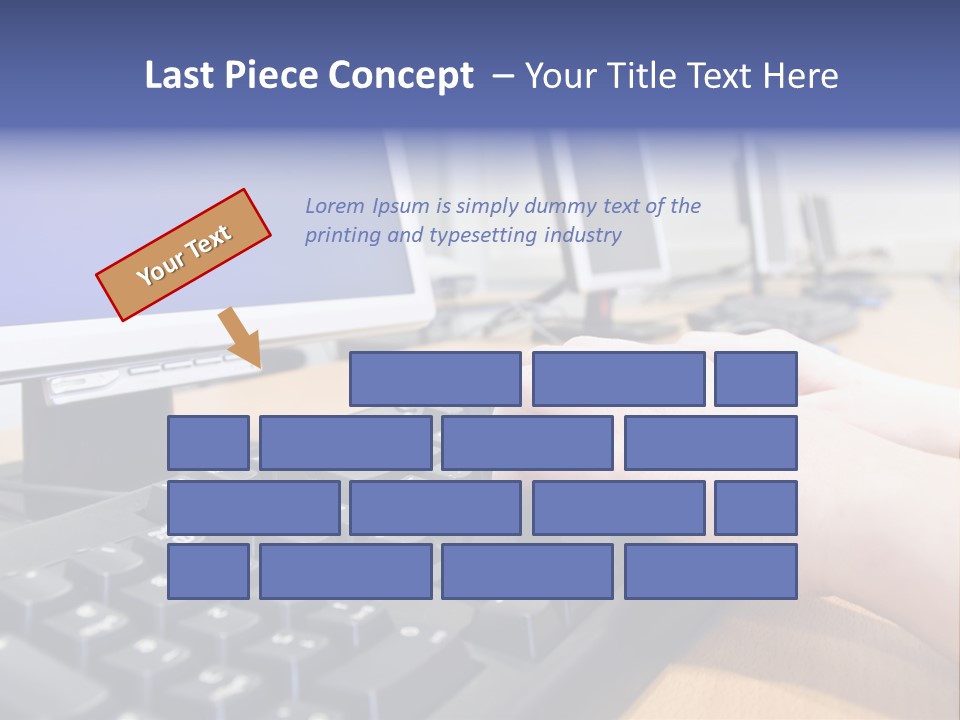 Last Piece Concept – Your Title Text Here

Your Text

Lorem Ipsum is simply dummy text of the printing and typesetting industry